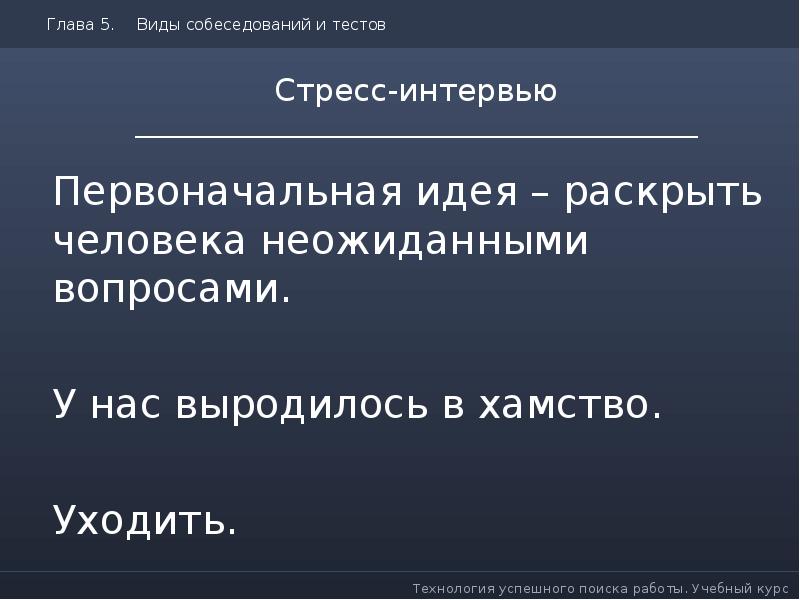 Глава 5. Виды собеседований и тестов

Стресс-интервью

Первоначальная идея – раскрыть человека неожиданными вопросами.

У нас выродилось в хамство.

Уходить.

Технология успешного поиска работы. Учебный курс